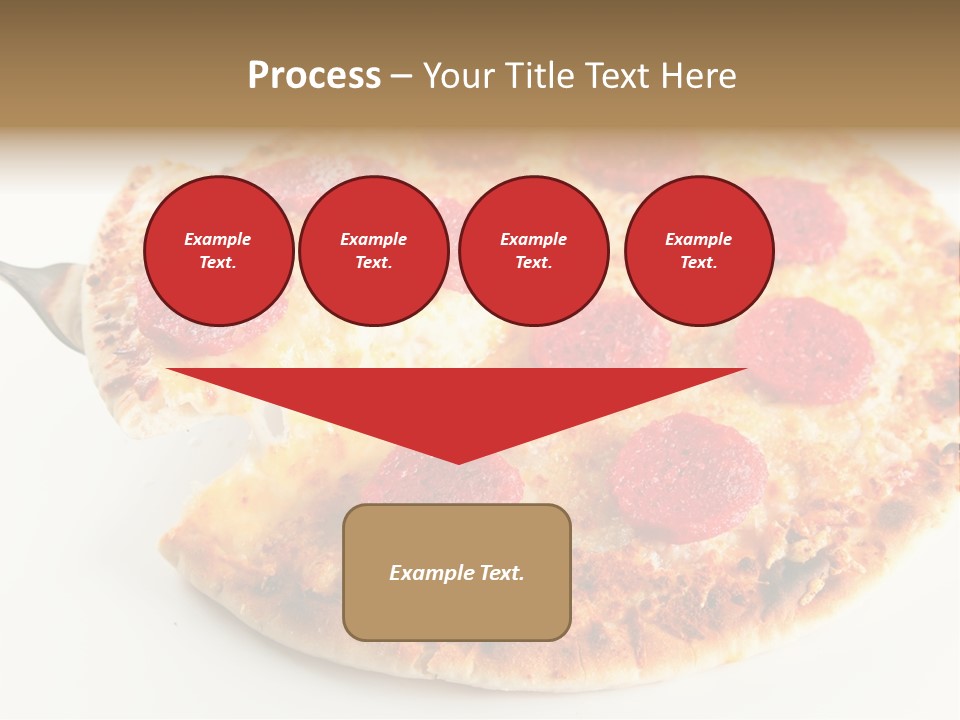 Process – Your Title Text Here

Example Text.

Example Text.

Example Text.

Example Text.

Example Text.